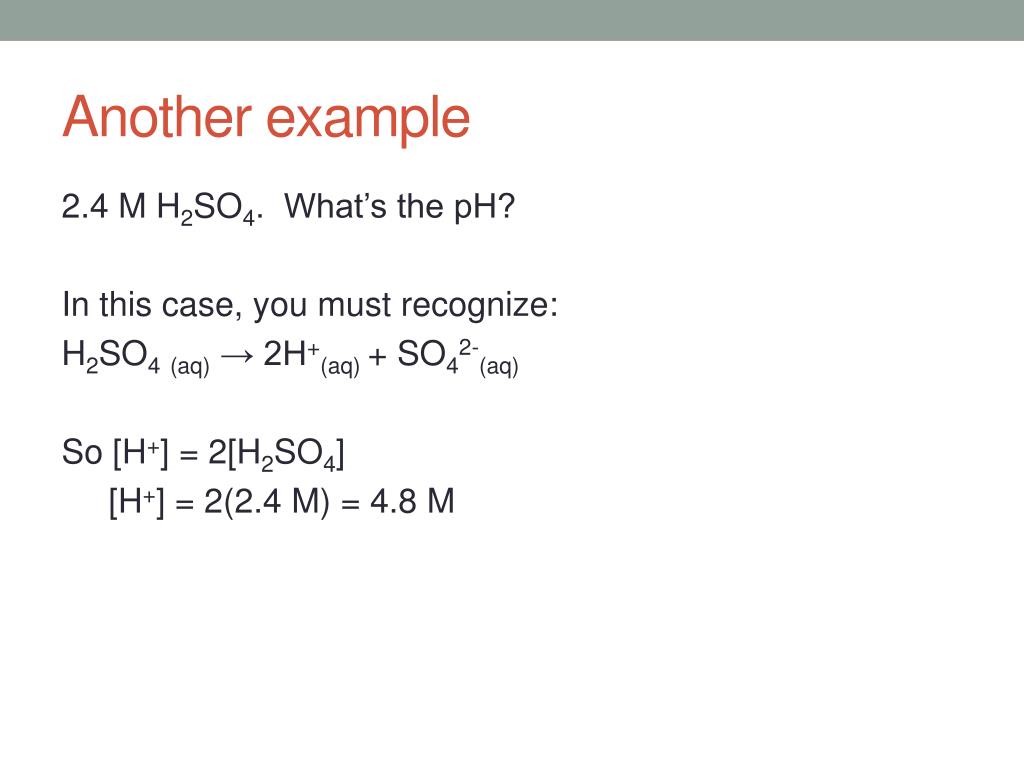 Another example

2.4 M $H_2SO_4$. What's the pH?

In this case, you must recognize:
$H_2SO_{4\ (aq)} \rightarrow 2H^+_{(aq)} + SO_4^{2-}{}_{(aq)}$

So $[H^+] = 2[H_2SO_4]$
$[H^+] = 2(2.4\ M) = 4.8\ M$